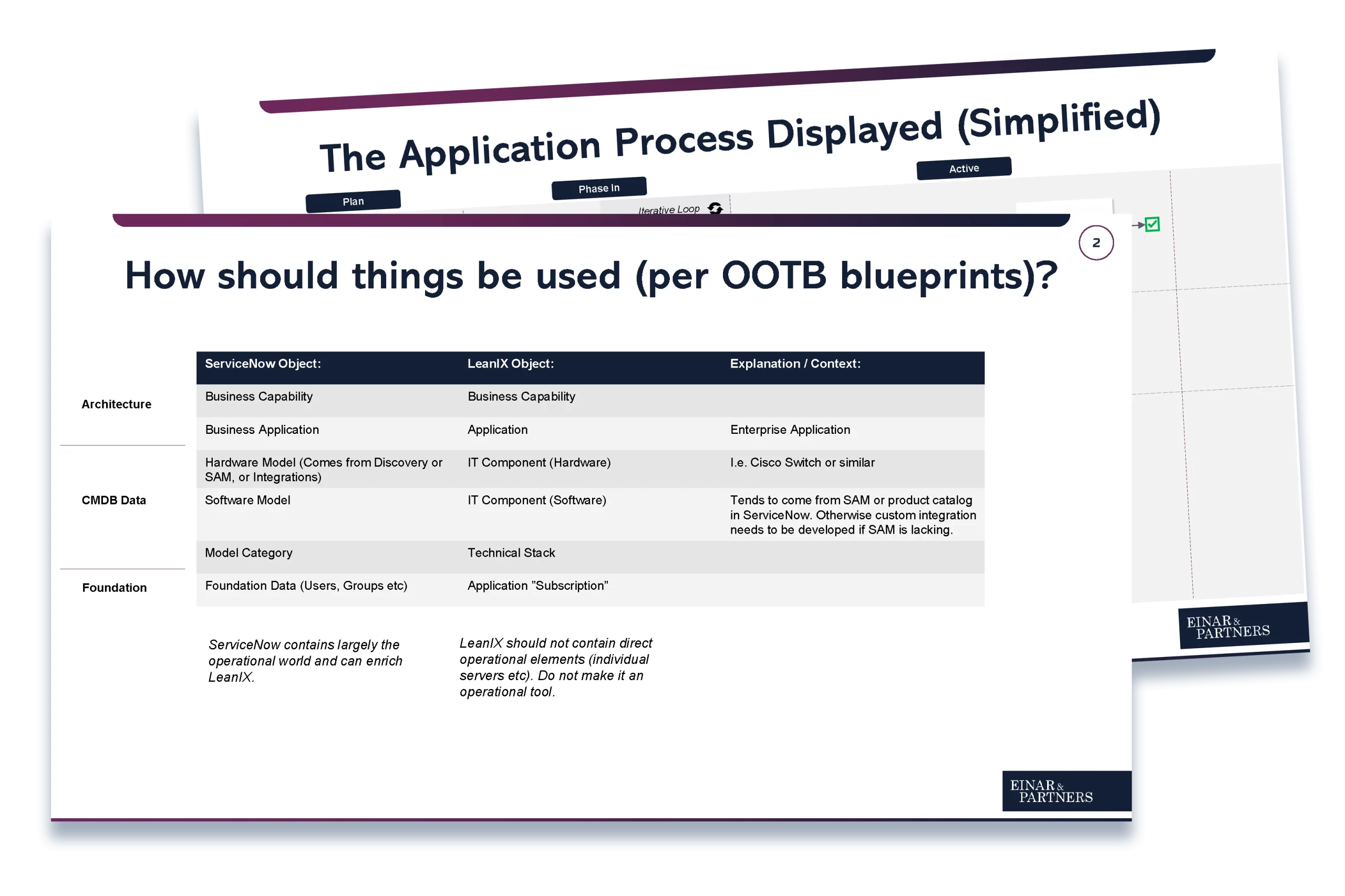 The Application Process Displayed (Simplified)

Plan

Phase In

Active

Iterative Loop

EINAR & PARTNERS

2

How should things be used (per OOTB blueprints)?

| | ServiceNow Object: | LeanIX Object: | Explanation / Context: |
|---|---|---|---|
| Architecture | Business Capability | Business Capability | |
| | Business Application | Application | Enterprise Application |
| CMDB Data | Hardware Model (Comes from Discovery or SAM, or Integrations) | IT Component (Hardware) | I.e. Cisco Switch or similar |
| | Software Model | IT Component (Software) | Tends to come from SAM or product catalog in ServiceNow. Otherwise custom integration needs to be developed if SAM is lacking. |
| | Model Category | Technical Stack | |
| Foundation | Foundation Data (Users, Groups etc) | Application "Subscription" | |

ServiceNow contains largely the operational world and can enrich LeanIX.

LeanIX should not contain direct operational elements (individual servers etc). Do not make it an operational tool.

EINAR & PARTNERS